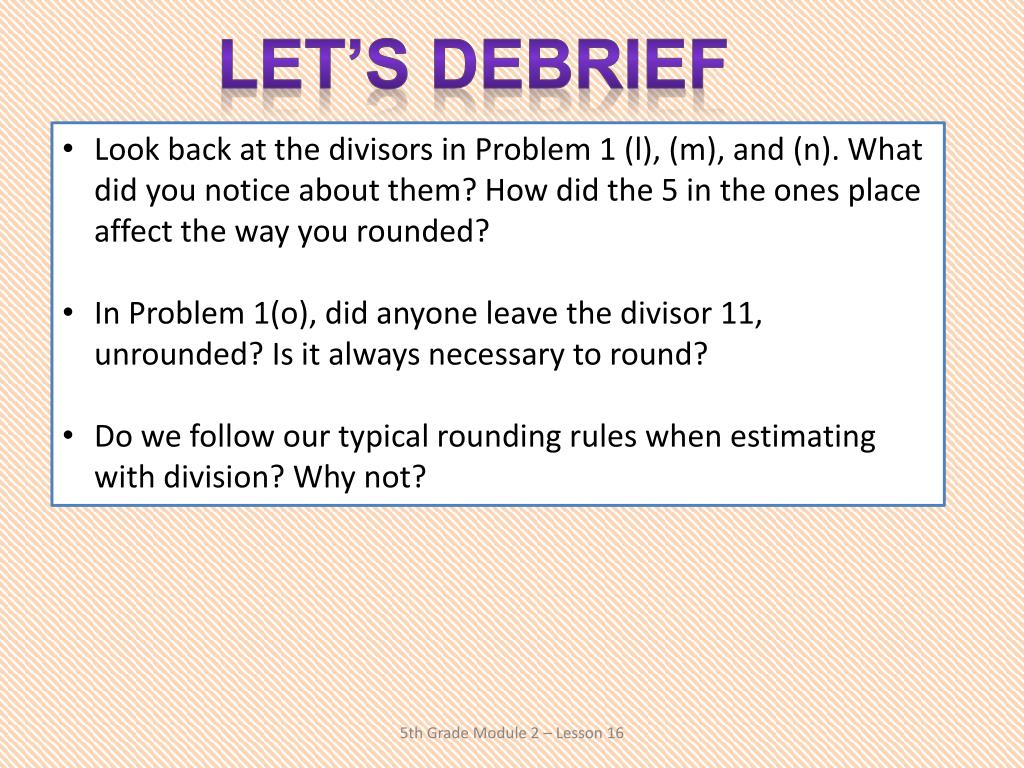 LET'S DEBRIEF

• Look back at the divisors in Problem 1 (l), (m), and (n). What did you notice about them? How did the 5 in the ones place affect the way you rounded?

• In Problem 1(o), did anyone leave the divisor 11, unrounded? Is it always necessary to round?

• Do we follow our typical rounding rules when estimating with division? Why not?

5th Grade Module 2 – Lesson 16